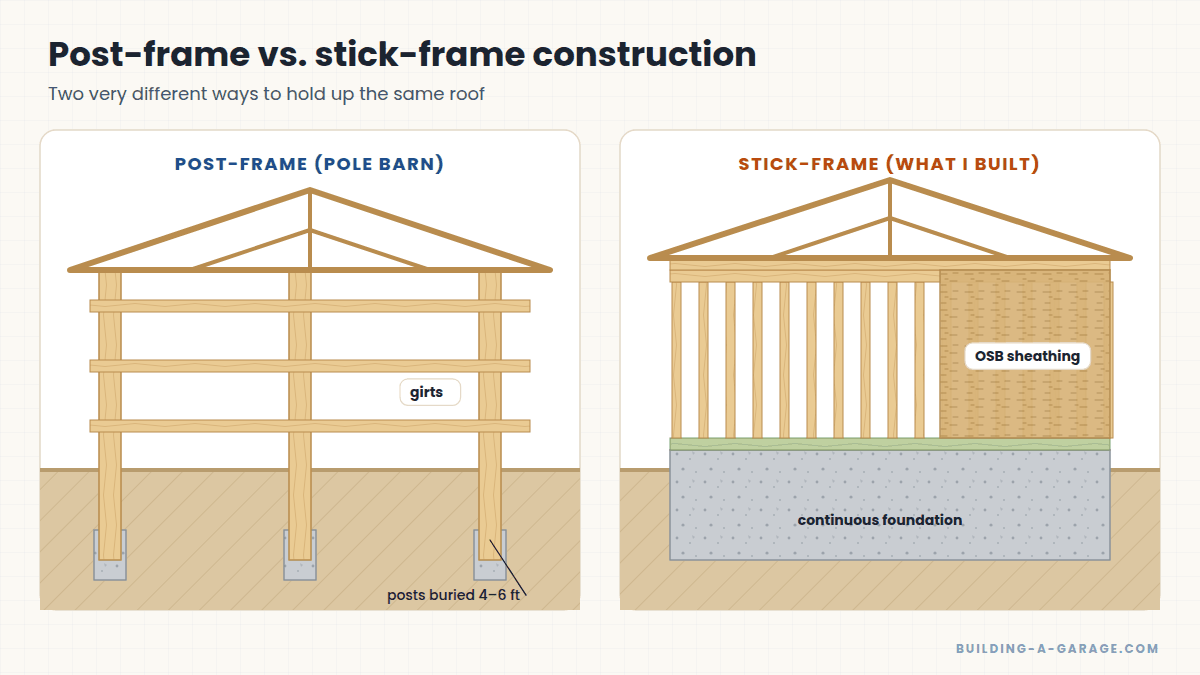 Post-frame vs. stick-frame construction

Two very different ways to hold up the same roof

POST-FRAME (POLE BARN)

girts

posts buried 4–6 ft

STICK-FRAME (WHAT I BUILT)

OSB sheathing

continuous foundation

BUILDING-A-GARAGE.COM